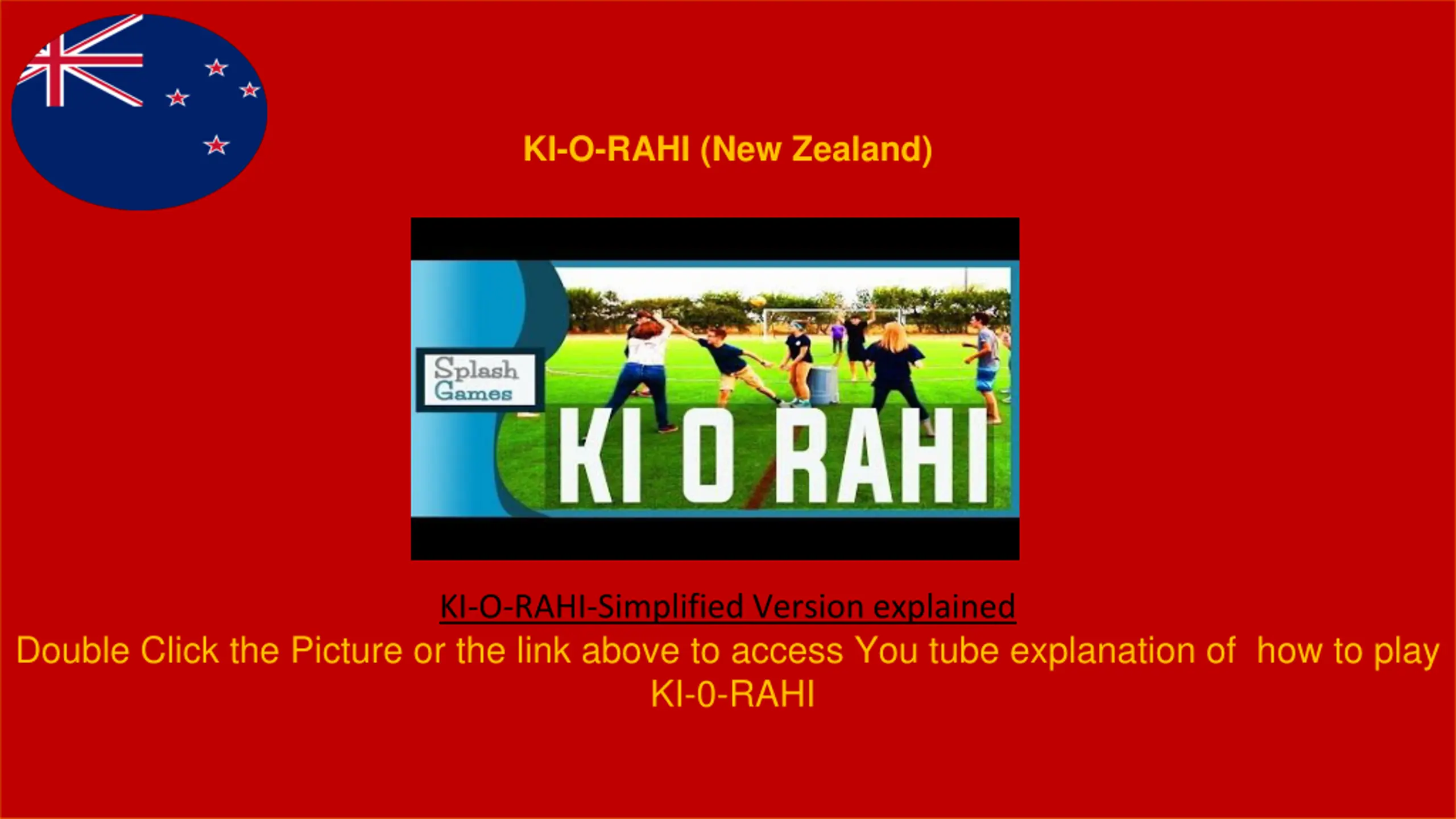 KI-O-RAHI (New Zealand)

Splash Games

KI O RAHI

KI-O-RAHI-Simplified Version explained

Double Click the Picture or the link above to access You tube explanation of how to play KI-0-RAHI